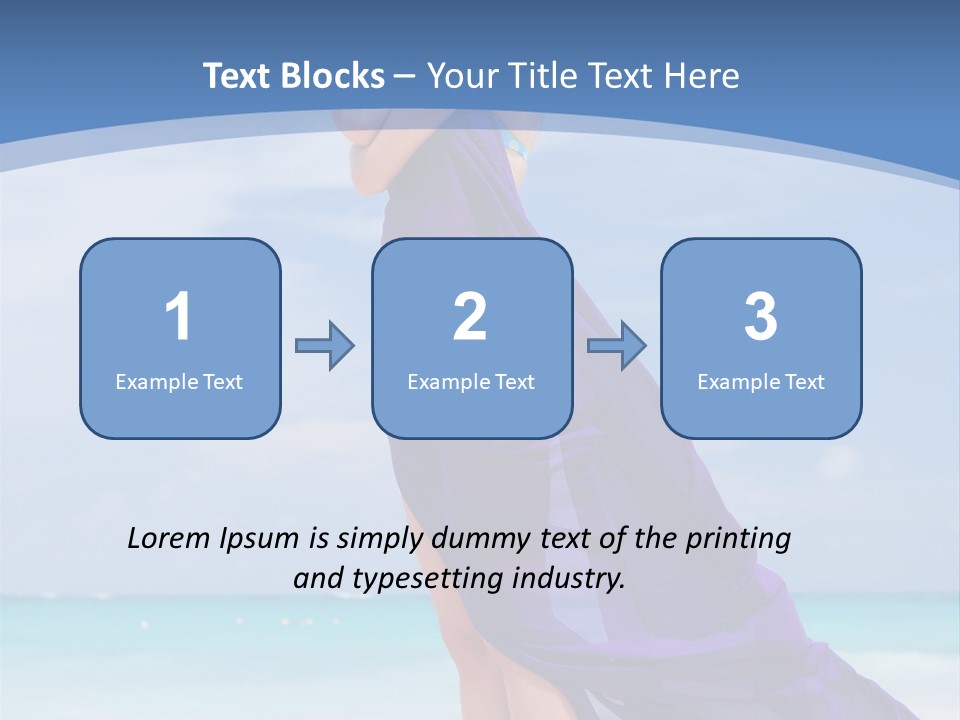 Text Blocks – Your Title Text Here

1
Example Text

2
Example Text

3
Example Text

Lorem Ipsum is simply dummy text of the printing and typesetting industry.